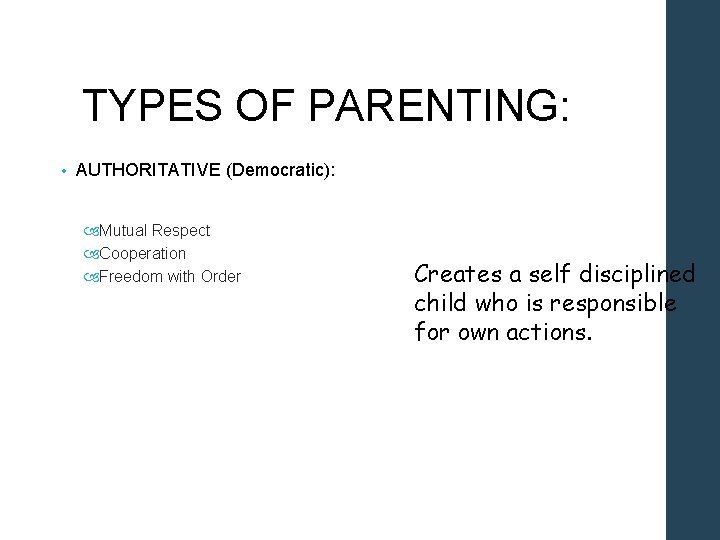 TYPES OF PARENTING:

• AUTHORITATIVE (Democratic):

Mutual Respect
Cooperation
Freedom with Order

Creates a self disciplined child who is responsible for own actions.